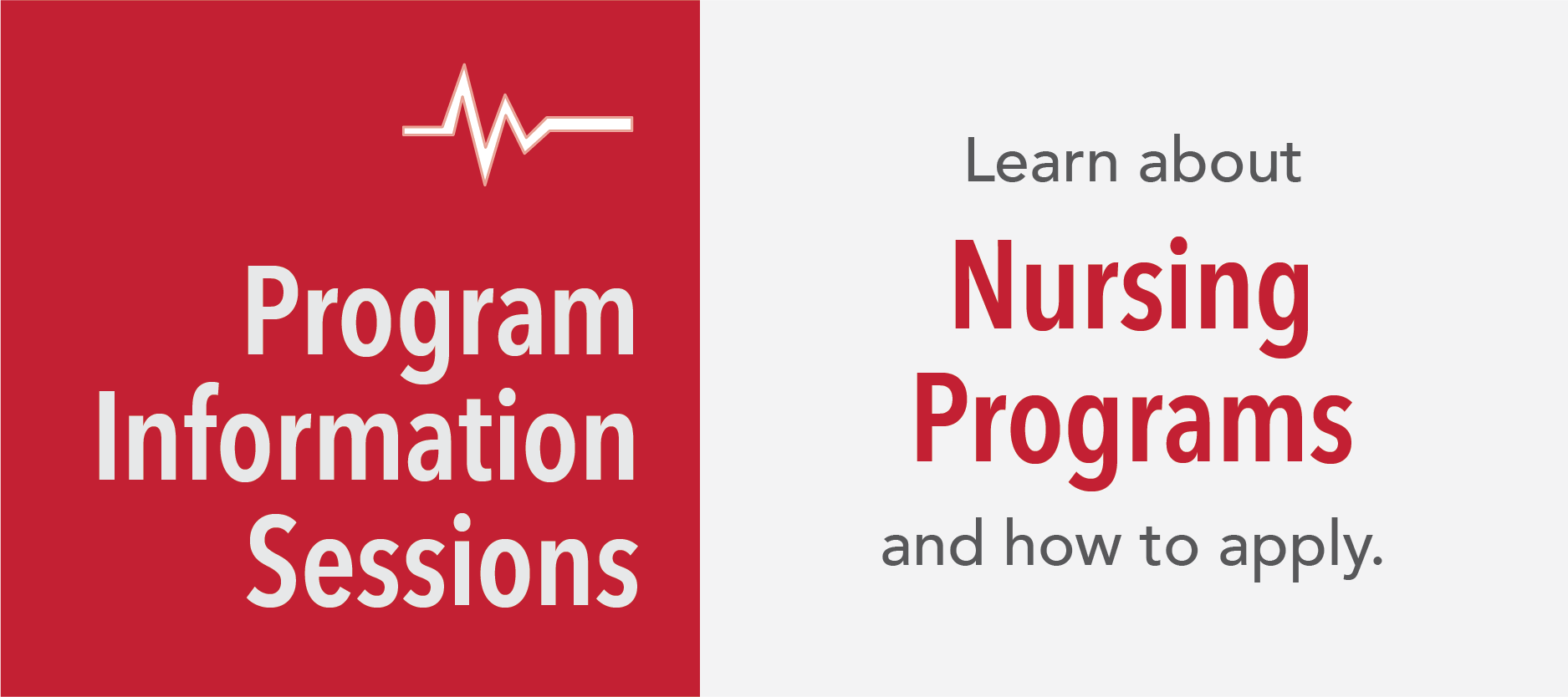 Program Information Sessions

Learn about Nursing Programs and how to apply.